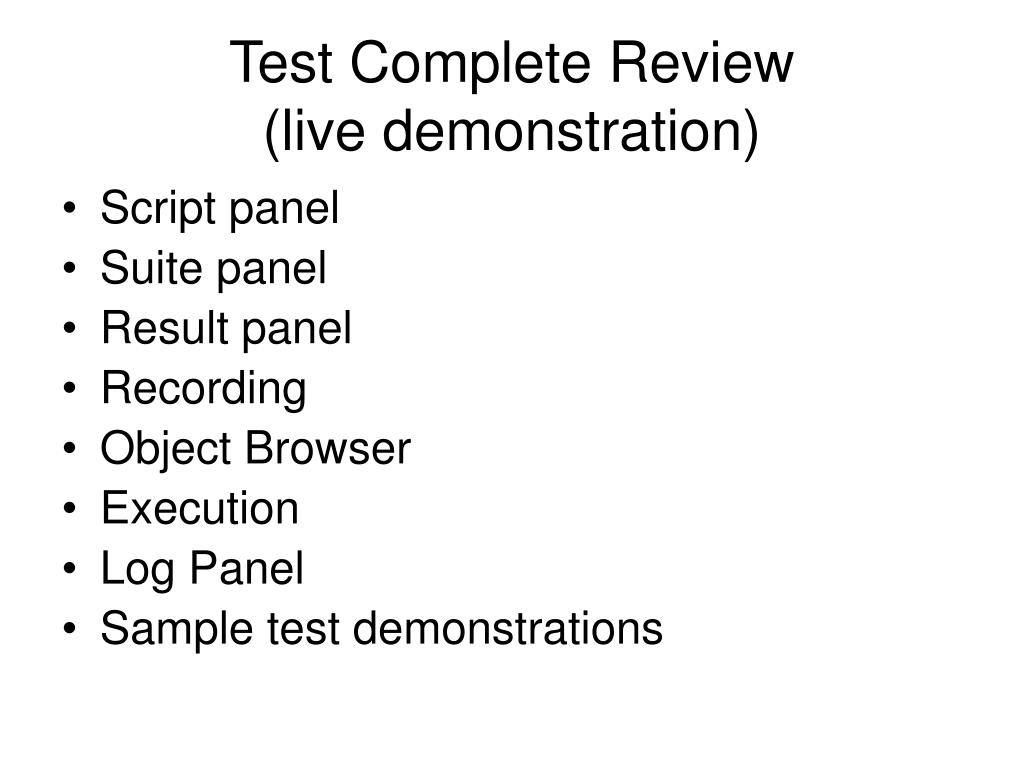 Test Complete Review
(live demonstration)

• Script panel
• Suite panel
• Result panel
• Recording
• Object Browser
• Execution
• Log Panel
• Sample test demonstrations